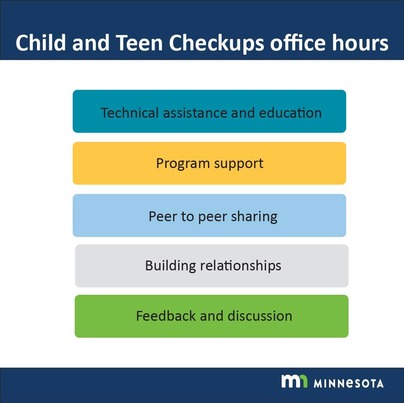 Child and Teen Checkups office hours

Technical assistance and education

Program support

Peer to peer sharing

Building relationships

Feedback and discussion

mn MINNESOTA